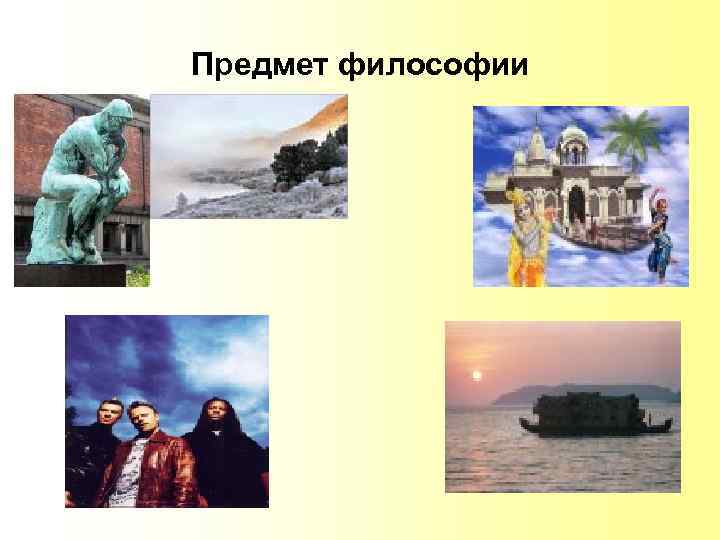 Предмет философии